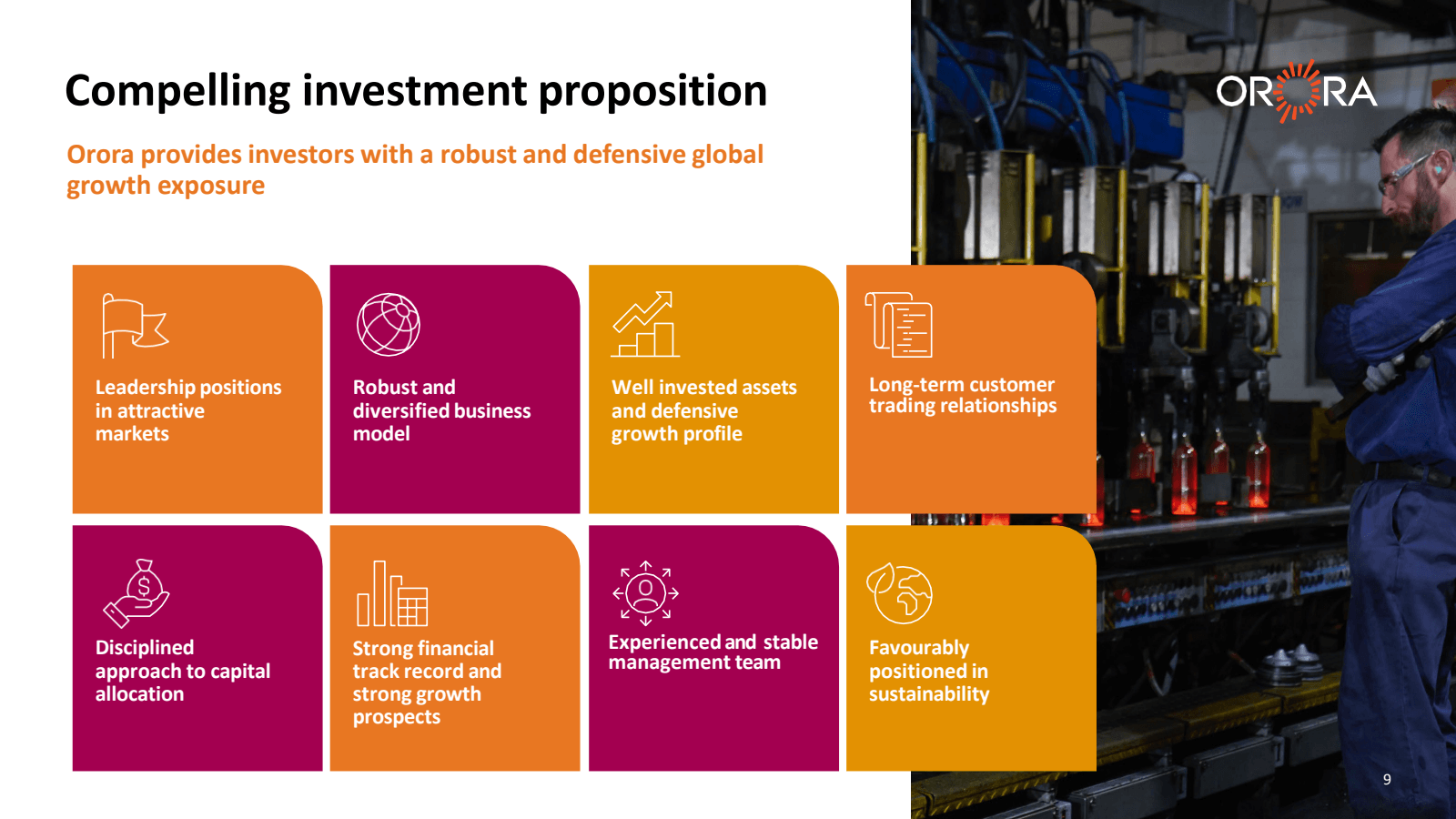 Compelling investment proposition

Orora provides investors with a robust and defensive global growth exposure

ORORA

Leadership positions in attractive markets

Robust and diversified business model

Well invested assets and defensive growth profile

Long-term customer trading relationships

Disciplined approach to capital allocation

Strong financial track record and strong growth prospects

Experienced and stable management team

Favourably positioned in sustainability

9